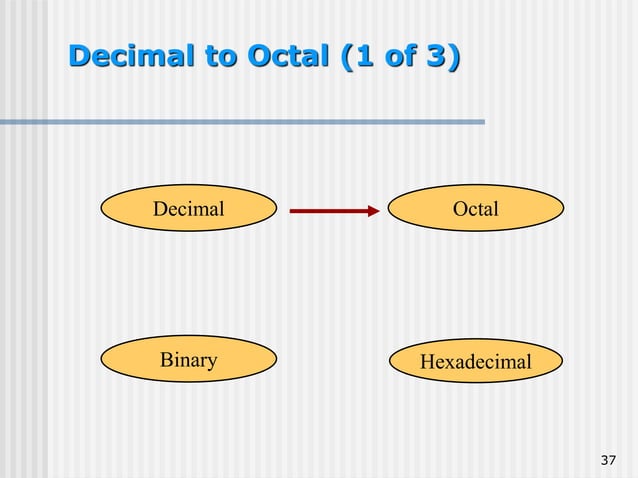 Decimal to Octal (1 of 3)

Decimal

Octal

Binary

Hexadecimal

37